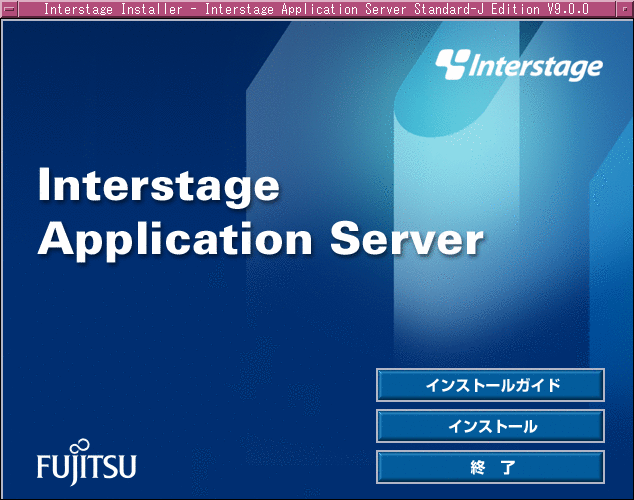 Interstage Installer - Interstage Application Server Standard-J Edition V9.0.0

Interstage

Interstage
Application Server

インストールガイド

インストール

終　了

FUJITSU